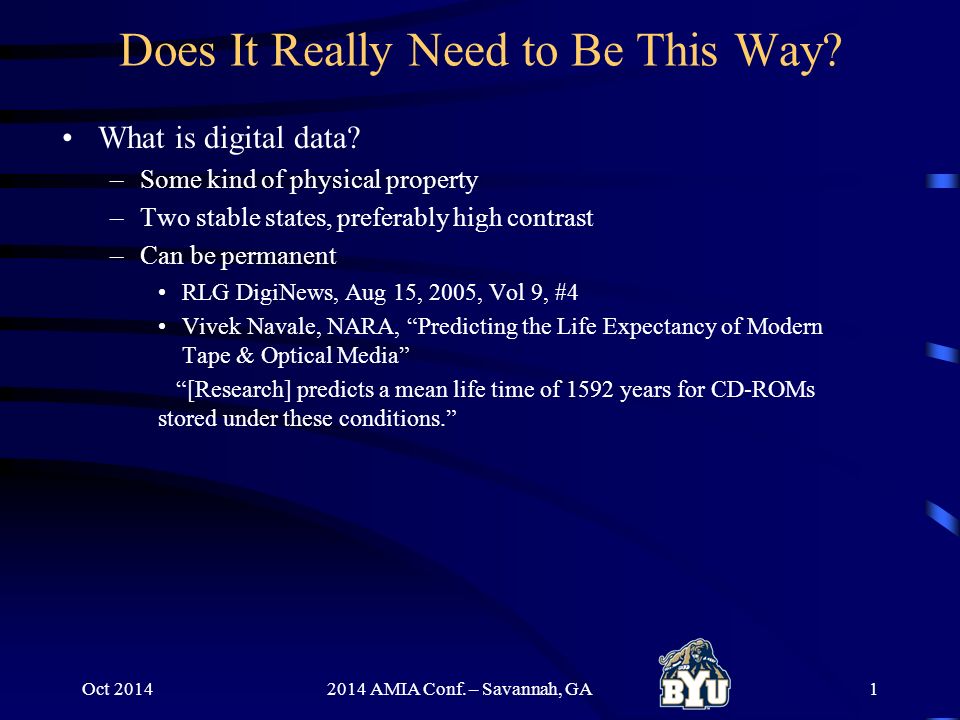 Does It Really Need to Be This Way?

• What is digital data?
– Some kind of physical property
– Two stable states, preferably high contrast
– Can be permanent
• RLG DigiNews, Aug 15, 2005, Vol 9, #4
• Vivek Navale, NARA, “Predicting the Life Expectancy of Modern Tape & Optical Media”
“[Research] predicts a mean life time of 1592 years for CD-ROMs stored under these conditions.”

Oct 2014
2014 AMIA Conf. – Savannah, GA
BYU
1